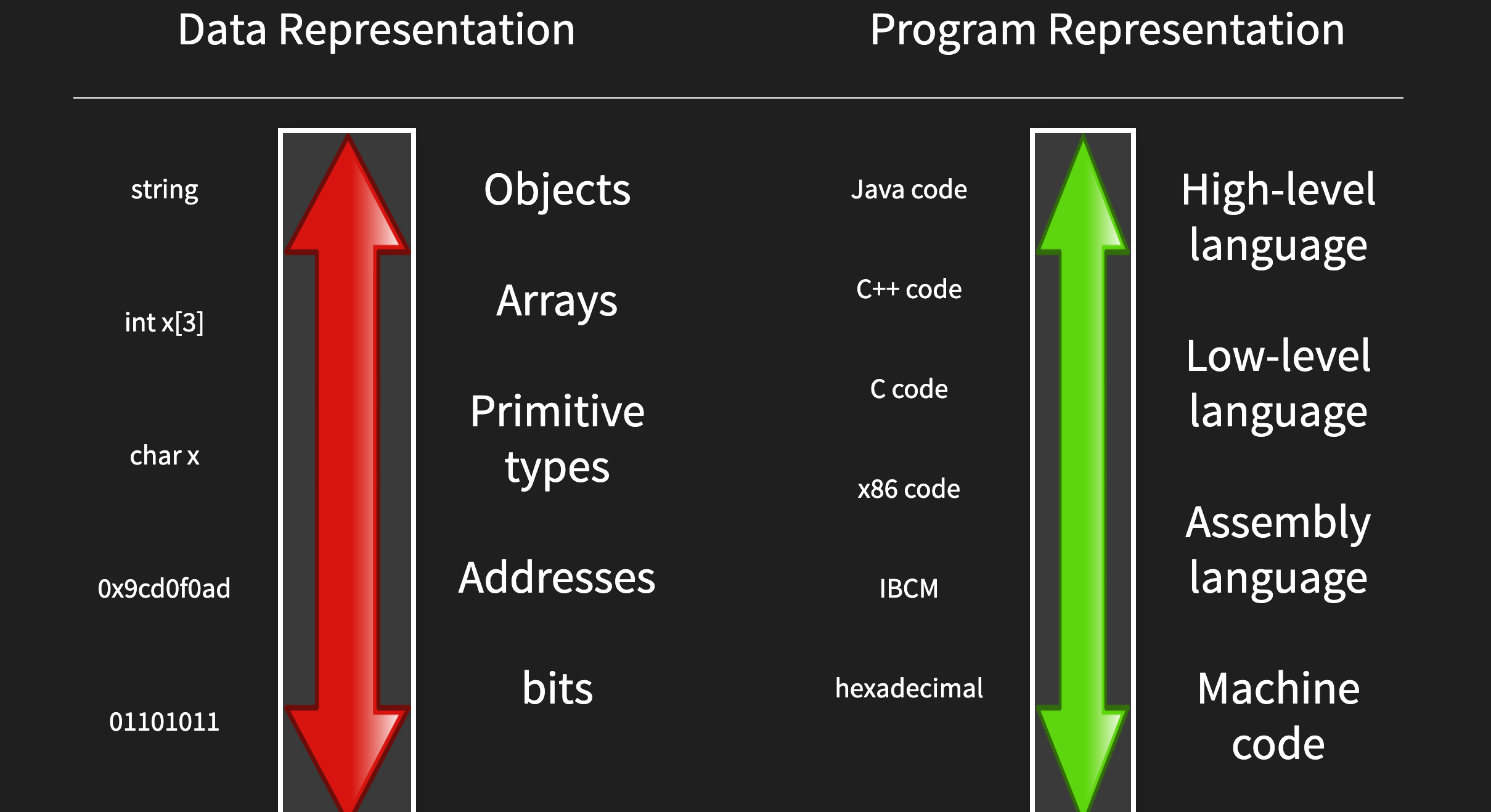 Data Representation

string
int x[3]
char x
0x9cd0f0ad
01101011

Objects
Arrays
Primitive types
Addresses
bits

Program Representation

Java code
C++ code
C code
x86 code
IBCM
hexadecimal

High-level language
Low-level language
Assembly language
Machine code